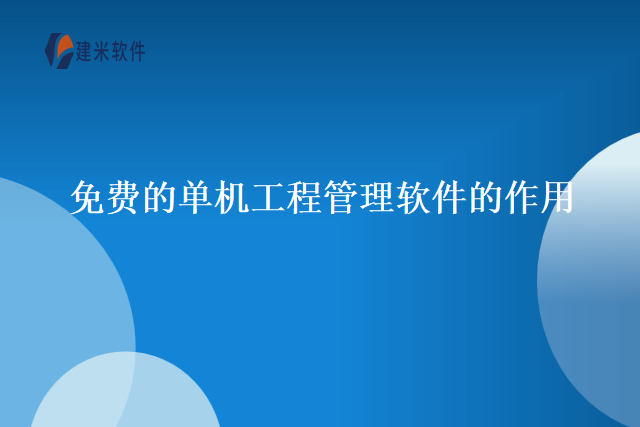 建米软件

免费的单机工程管理软件的作用